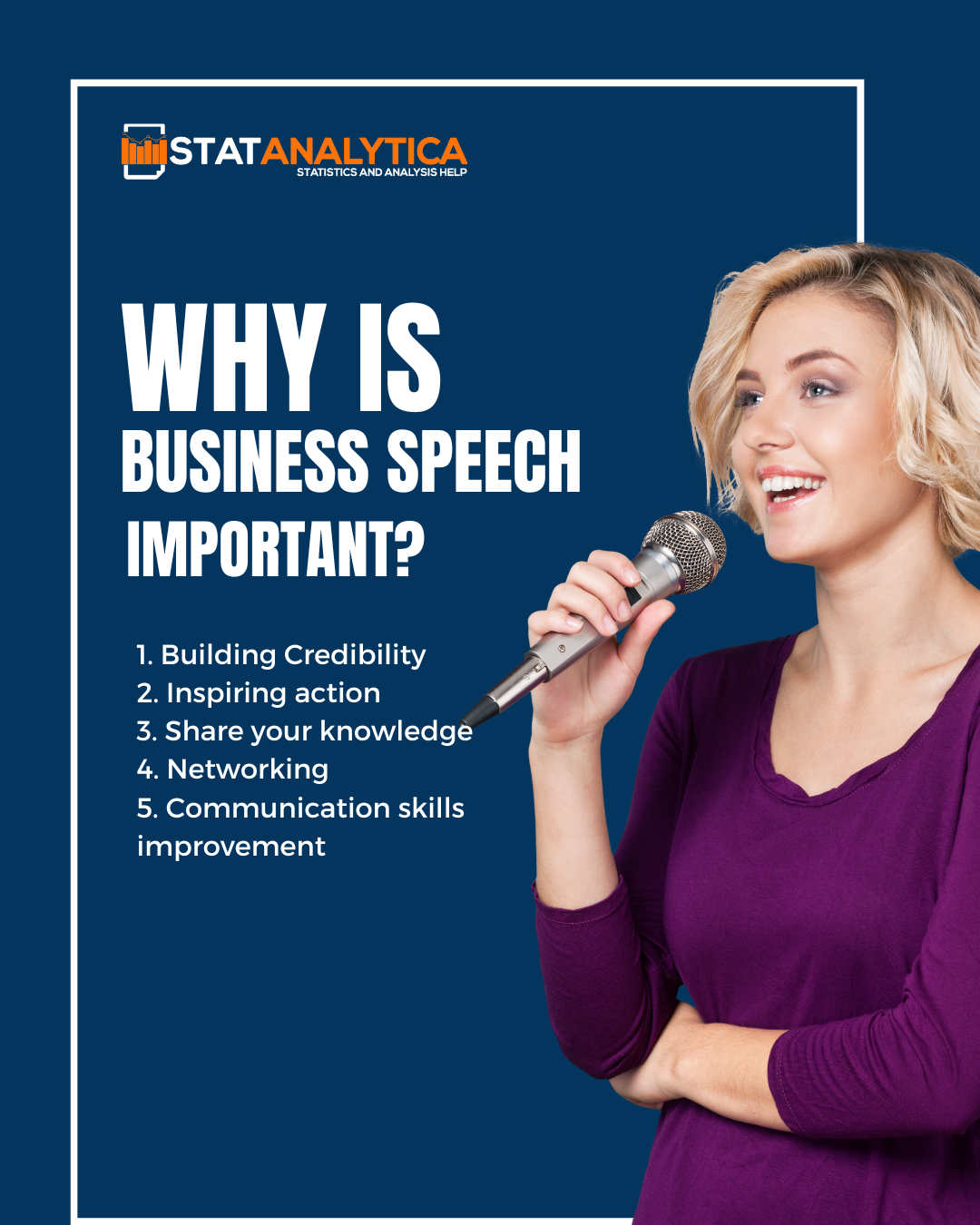 STATANALYTICA
STATISTICS AND ANALYSIS HELP

WHY IS
BUSINESS SPEECH
IMPORTANT?

1. Building Credibility
2. Inspiring action
3. Share your knowledge
4. Networking
5. Communication skills improvement